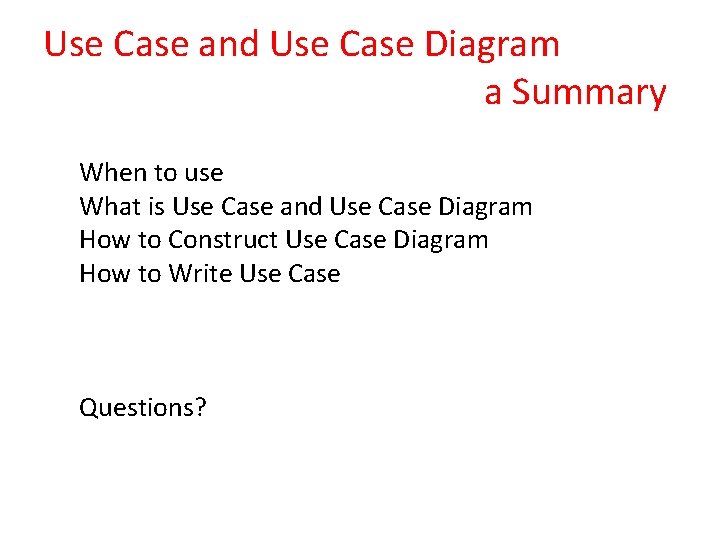 Use Case and Use Case Diagram
a Summary

When to use
What is Use Case and Use Case Diagram
How to Construct Use Case Diagram
How to Write Use Case

Questions?